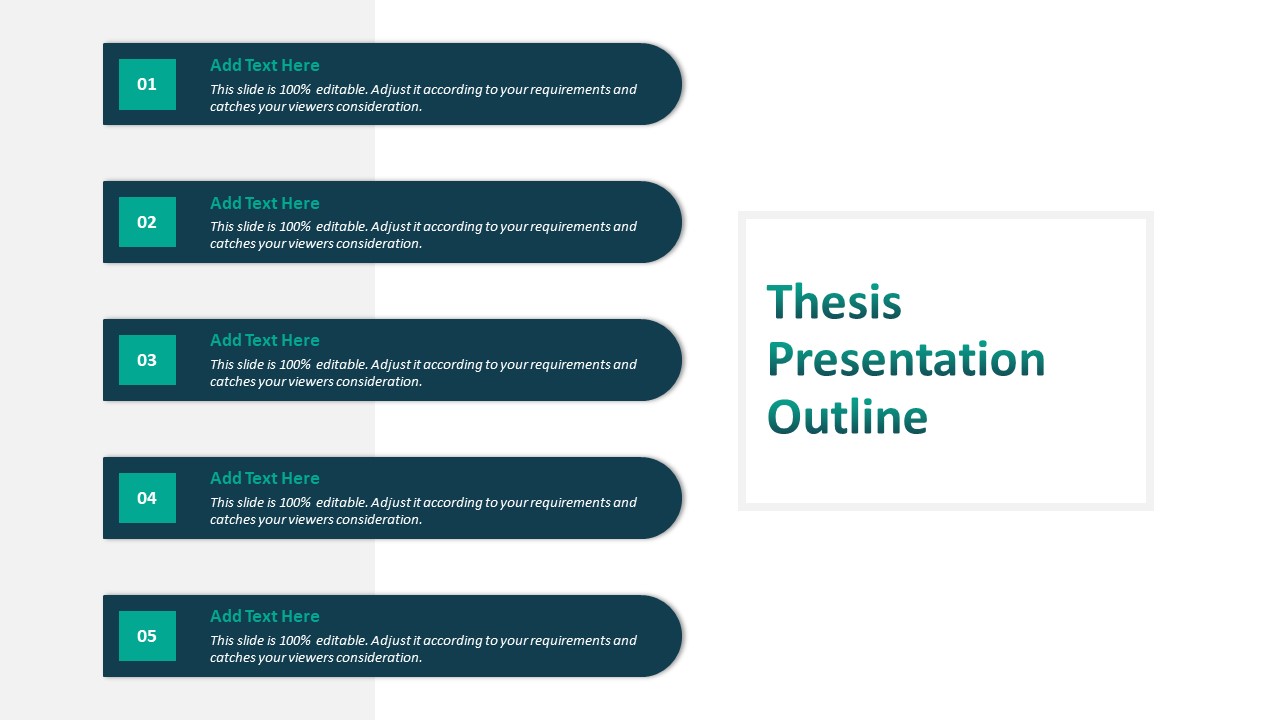 01

Add Text Here

This slide is 100% editable. Adjust it according to your requirements and catches your viewers consideration.

02

Add Text Here

This slide is 100% editable. Adjust it according to your requirements and catches your viewers consideration.

03

Add Text Here

This slide is 100% editable. Adjust it according to your requirements and catches your viewers consideration.

04

Add Text Here

This slide is 100% editable. Adjust it according to your requirements and catches your viewers consideration.

05

Add Text Here

This slide is 100% editable. Adjust it according to your requirements and catches your viewers consideration.

Thesis Presentation Outline